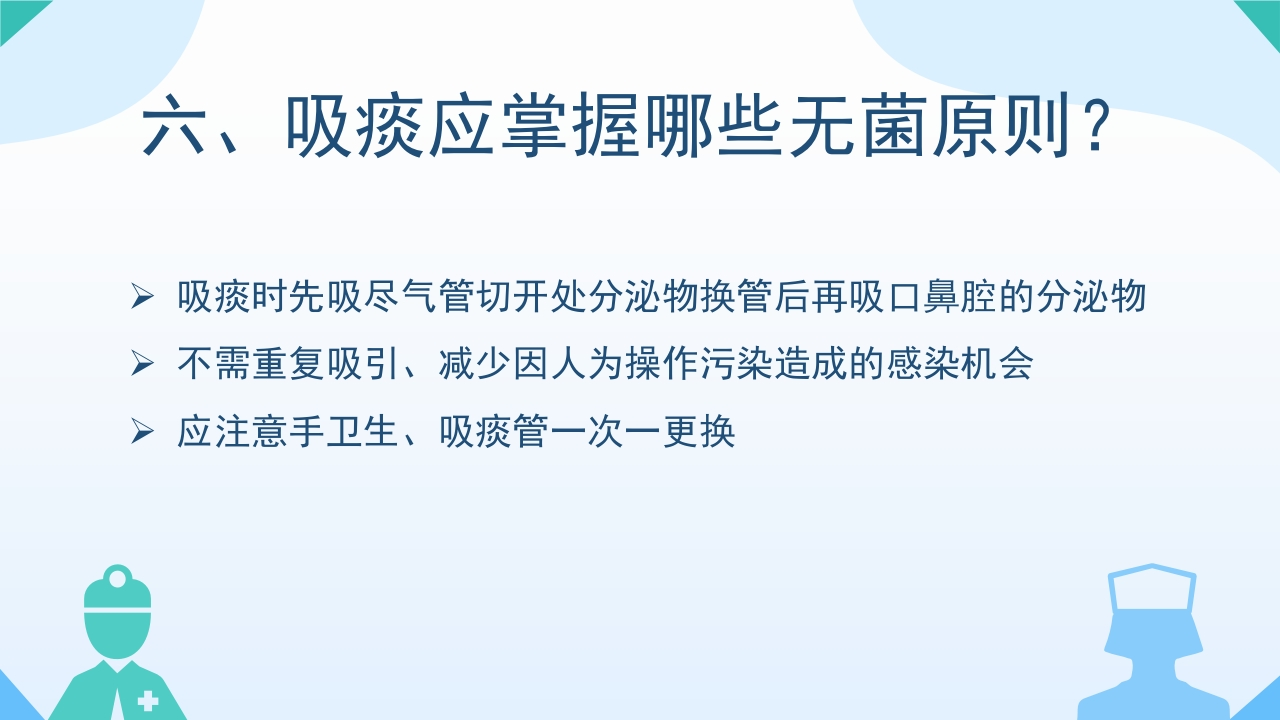 六、吸痰应掌握哪些无菌原则？

➢ 吸痰时先吸尽气管切开处分泌物换管后再吸口鼻腔的分泌物
➢ 不需重复吸引、减少因人为操作污染造成的感染机会
➢ 应注意手卫生、吸痰管一次一更换